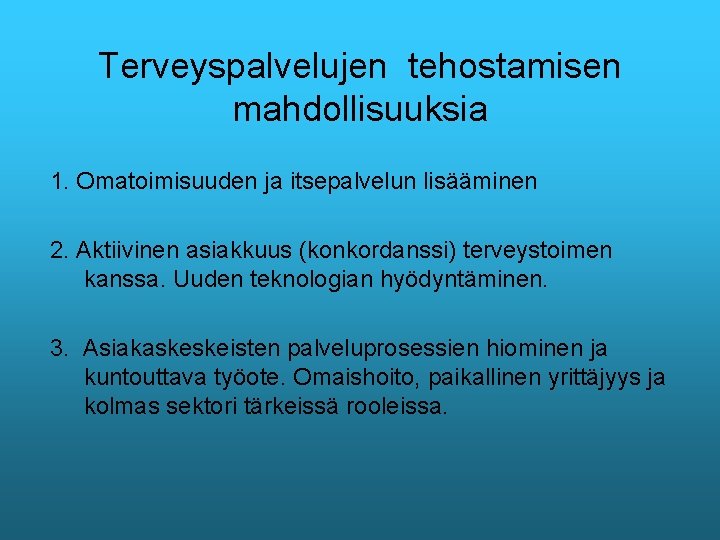 Terveyspalvelujen tehostamisen mahdollisuuksia

1. Omatoimisuuden ja itsepalvelun lisääminen

2. Aktiivinen asiakkuus (konkordanssi) terveystoimen kanssa. Uuden teknologian hyödyntäminen.

3. Asiakaskeskeisten palveluprosessien hiominen ja kuntouttava työote. Omaishoito, paikallinen yrittäjyys ja kolmas sektori tärkeissä rooleissa.